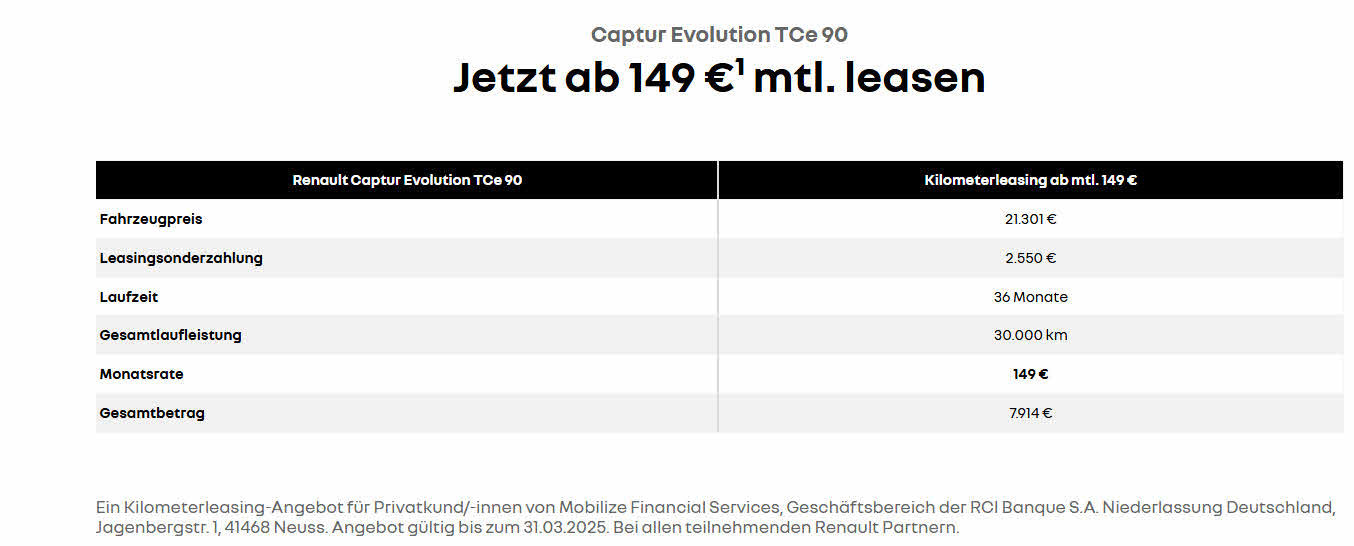 Captur Evolution TCe 90

Jetzt ab 149 €$^1$ mtl. leasen

| Renault Captur Evolution TCe 90 | Kilometerleasing ab mtl. 149 € |
|---|---|
| Fahrzeugpreis | 21.301 € |
| Leasingsonderzahlung | 2.550 € |
| Laufzeit | 36 Monate |
| Gesamtlaufleistung | 30.000 km |
| Monatsrate | 149 € |
| Gesamtbetrag | 7.914 € |

Ein Kilometerleasing-Angebot für Privatkund/-innen von Mobilize Financial Services, Geschäftsbereich der RCI Banque S.A. Niederlassung Deutschland, Jagenbergstr. 1, 41468 Neuss. Angebot gültig bis zum 31.03.2025. Bei allen teilnehmenden Renault Partnern.